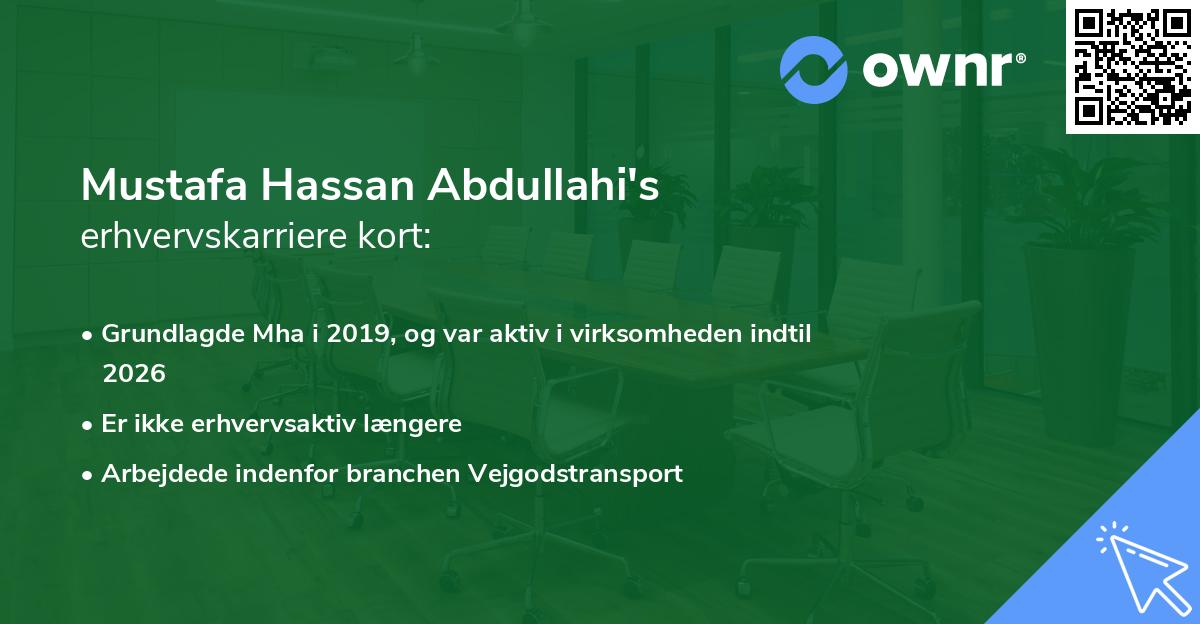 ownr®

Mustafa Hassan Abdullahi's
erhvervskarriere kort:

• Grundlagde Mha i 2019, og var aktiv i virksomheden indtil 2026
• Er ikke erhvervsaktiv længere
• Arbejdede indenfor branchen Vejgodstransport